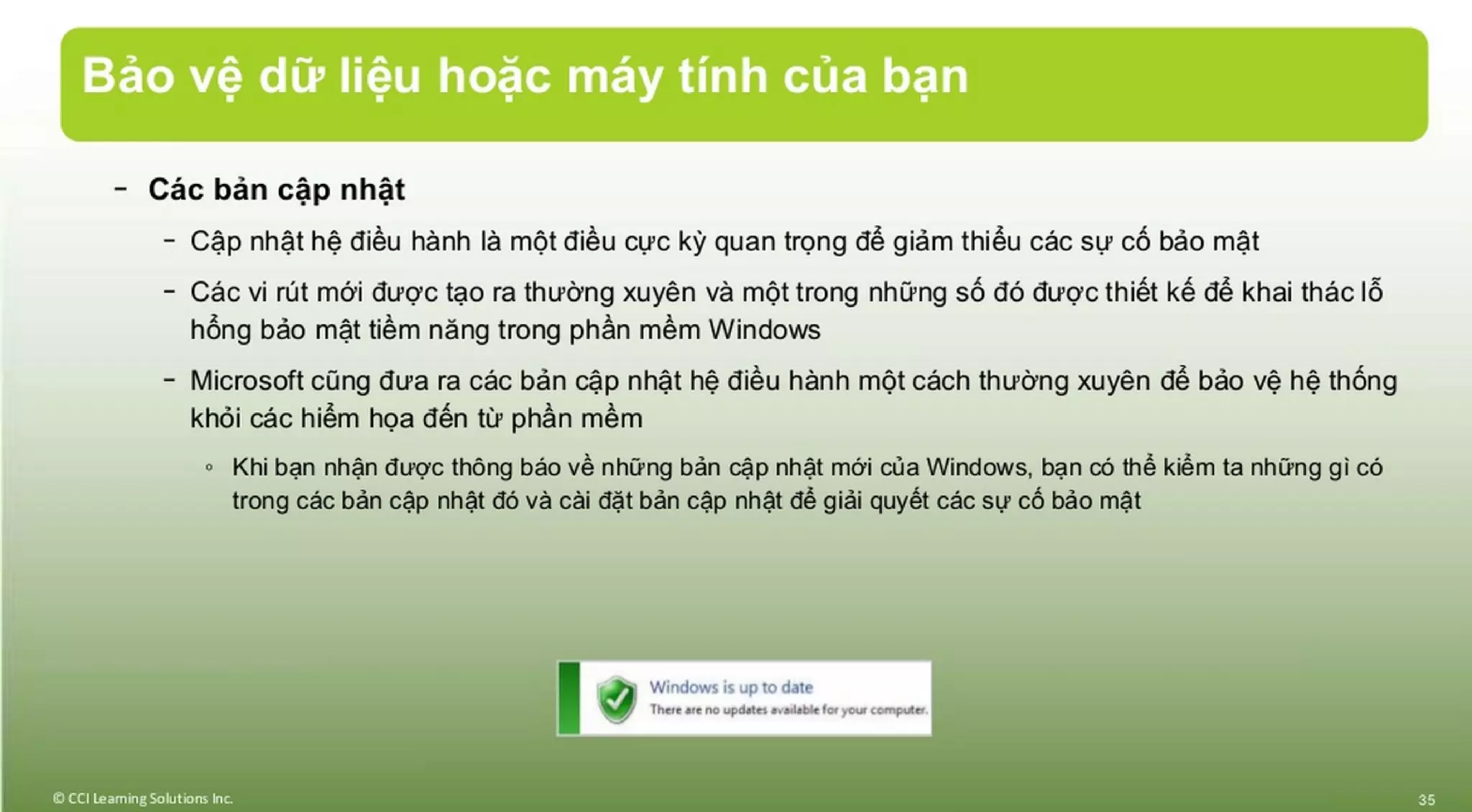 Bảo vệ dữ liệu hoặc máy tính của bạn

– Các bản cập nhật

– Cập nhật hệ điều hành là một điều cực kỳ quan trọng để giảm thiểu các sự cố bảo mật

– Các vi rút mới được tạo ra thường xuyên và một trong những số đó được thiết kế để khai thác lỗ hổng bảo mật tiềm năng trong phần mềm Windows

– Microsoft cũng đưa ra các bản cập nhật hệ điều hành một cách thường xuyên để bảo vệ hệ thống khỏi các hiểm họa đến từ phần mềm

◦ Khi bạn nhận được thông báo về những bản cập nhật mới của Windows, bạn có thể kiểm ta những gì có trong các bản cập nhật đó và cài đặt bản cập nhật để giải quyết các sự cố bảo mật

Windows is up to date
There are no updates available for your computer.

© CCI Learning Solutions Inc.

35